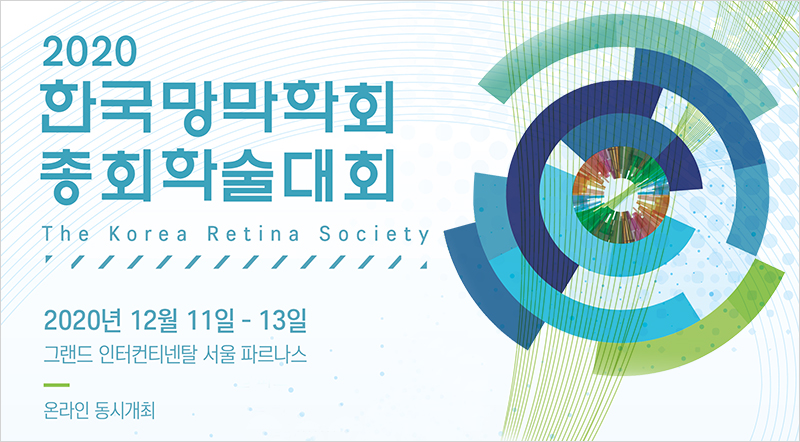 2020
한국망막학회
총회학술대회

The Korea Retina Society

2020년 12월 11일 - 13일
그랜드 인터컨티넨탈 서울 파르나스

온라인 동시개최